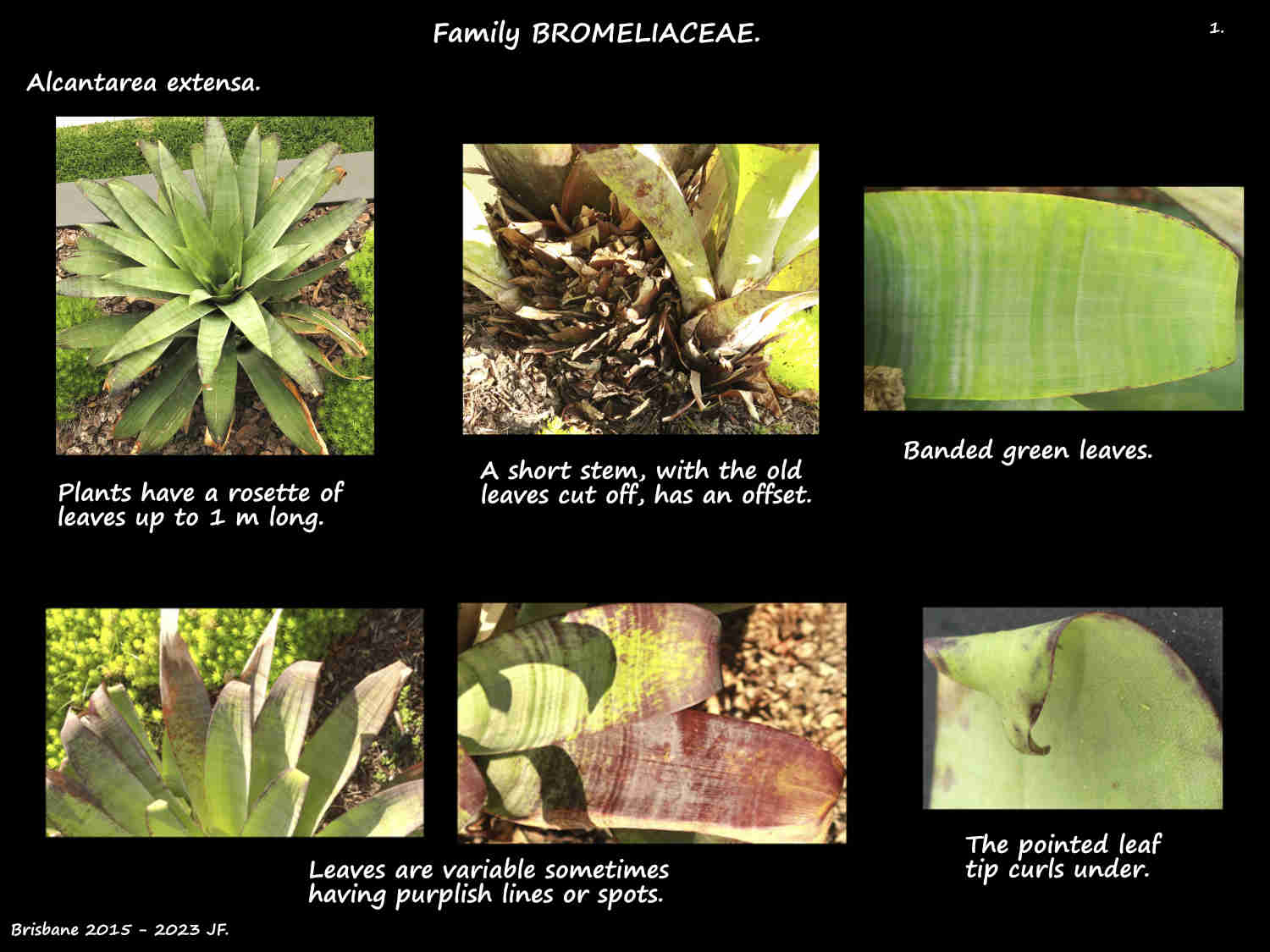 Family BROMELIACEAE.

1.

Alcantarea extensa.

Plants have a rosette of leaves up to 1 m long.

A short stem, with the old leaves cut off, has an offset.

Banded green leaves.

Leaves are variable sometimes having purplish lines or spots.

The pointed leaf tip curls under.

Brisbane 2015 - 2023 JF.